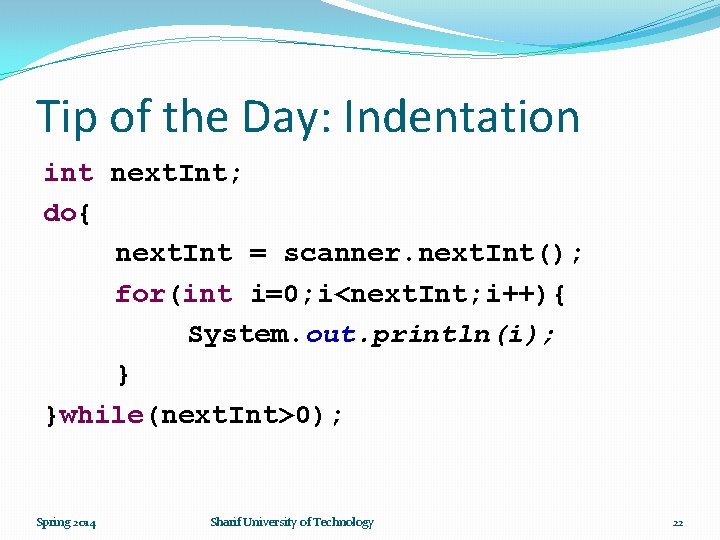 Tip of the Day: Indentation

int nextInt;
do{
    nextInt = scanner.nextInt();
    for(int i=0;i<nextInt;i++){
        System.out.println(i);
    }
}while(nextInt>0);

Spring 2014

Sharif University of Technology

22